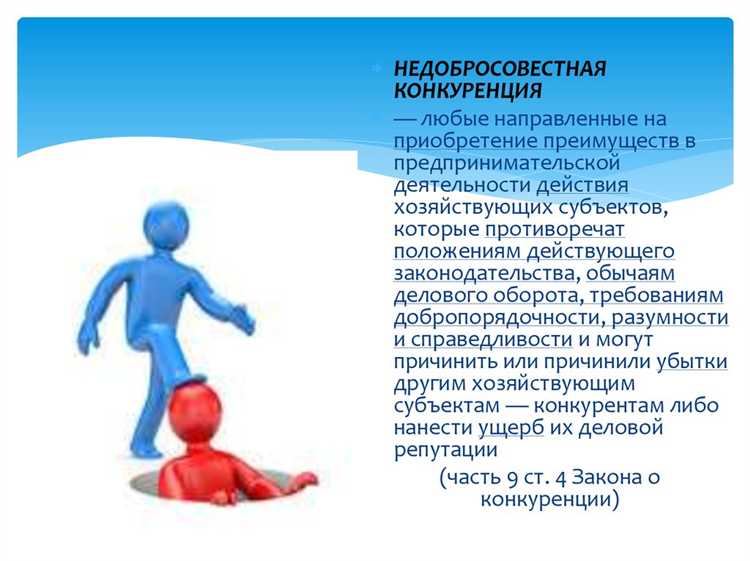 НЕДОБРОСОВЕСТНАЯ КОНКУРЕНЦИЯ

— любые направленные на приобретение преимуществ в предпринимательской деятельности действия хозяйствующих субъектов, которые противоречат положениям действующего законодательства, обычаям делового оборота, требованиям добропорядочности, разумности и справедливости и могут причинить или причинили убытки другим хозяйствующим субъектам — конкурентам либо нанести ущерб их деловой репутации

(часть 9 ст. 4 Закона о конкуренции)